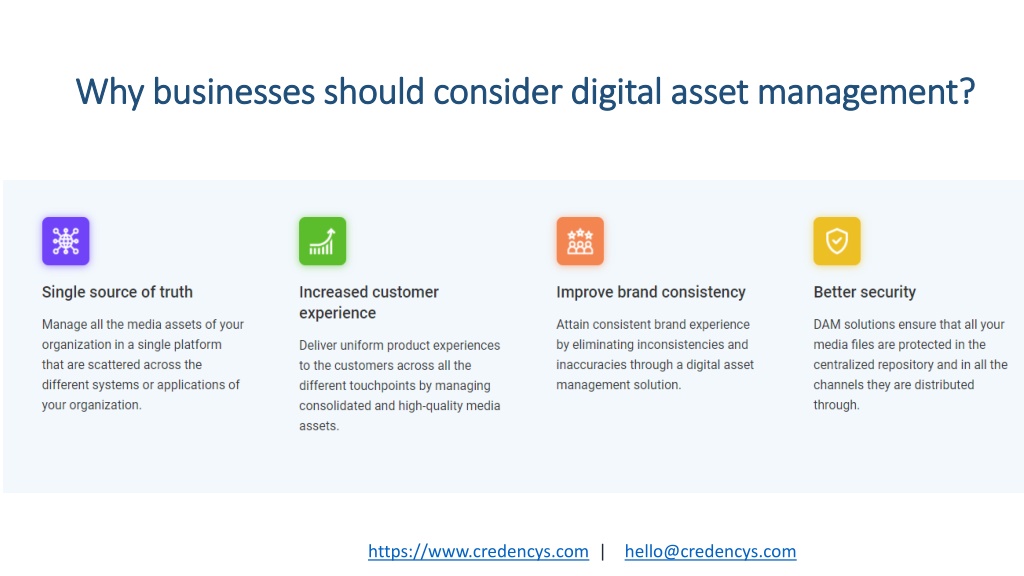 Why businesses should consider digital asset management?

Single source of truth

Manage all the media assets of your organization in a single platform that are scattered across the different systems or applications of your organization.

Increased customer experience

Deliver uniform product experiences to the customers across all the different touchpoints by managing consolidated and high-quality media assets.

Improve brand consistency

Attain consistent brand experience by eliminating inconsistencies and inaccuracies through a digital asset management solution.

Better security

DAM solutions ensure that all your media files are protected in the centralized repository and in all the channels they are distributed through.

https://www.credencys.com | hello@credencys.com